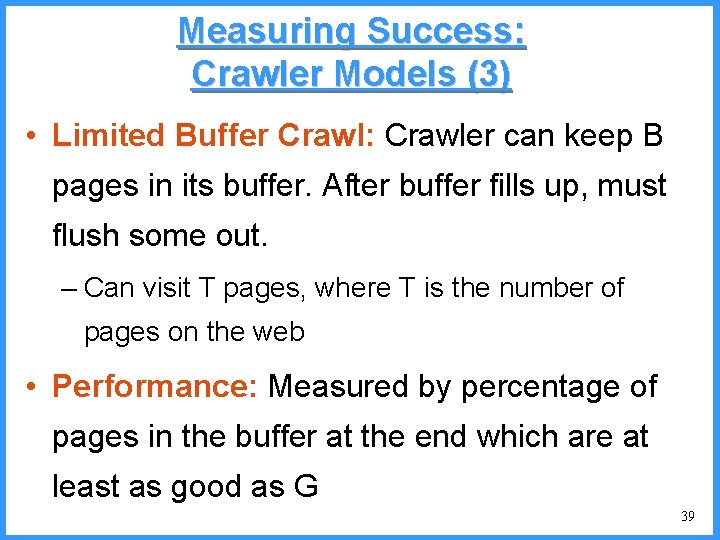 Measuring Success:
Crawler Models (3)

• Limited Buffer Crawl: Crawler can keep B pages in its buffer. After buffer fills up, must flush some out.

– Can visit T pages, where T is the number of pages on the web

• Performance: Measured by percentage of pages in the buffer at the end which are at least as good as G

39